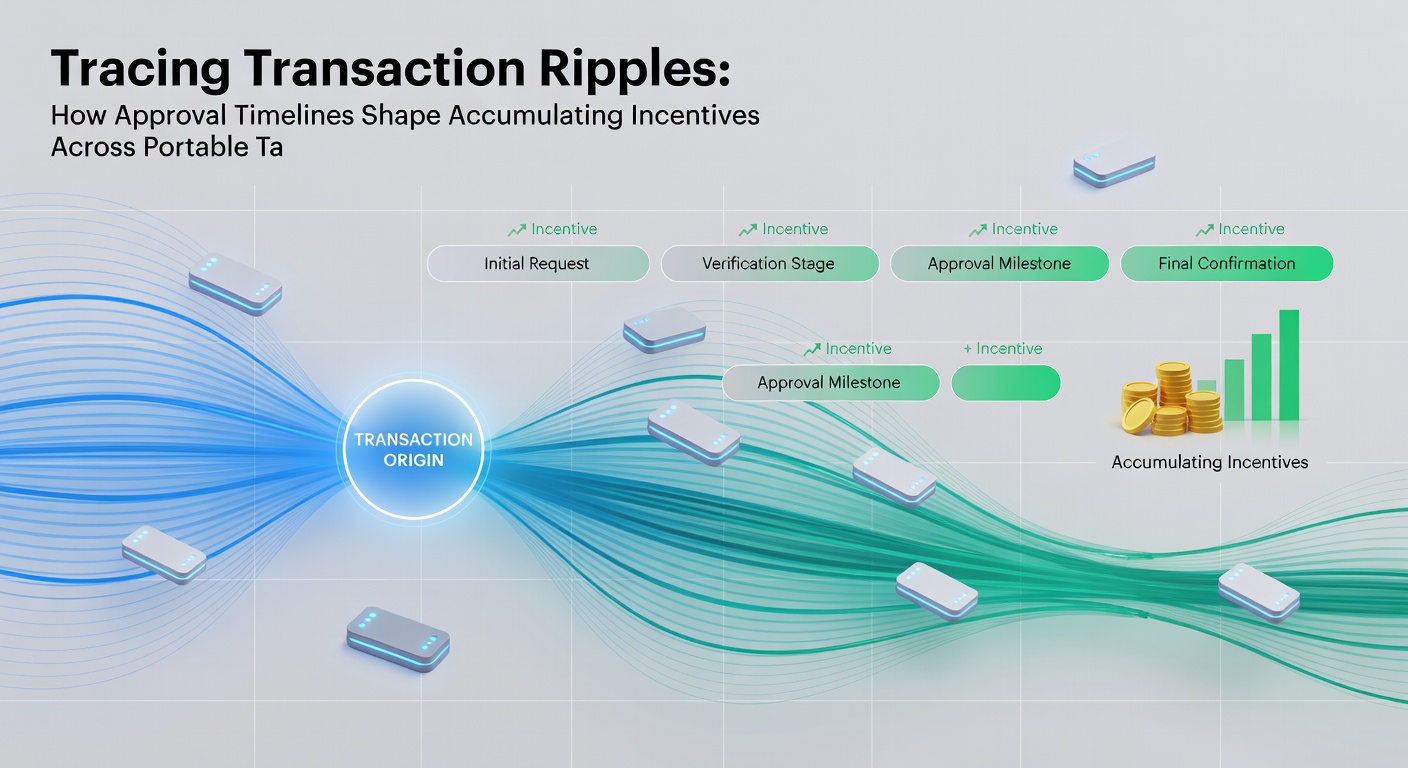 Tracing Transaction Ripples:
How Approval Timelines Shape Accumulating Incentives Across Portable Ta

Incentive
Initial Request

Incentive
Verification Stage

Incentive
Approval Milestone

Incentive
Final Confirmation

Incentive
Approval Milestone

+ Incentive

TRANSACTION ORIGIN

Accumulating Incentives